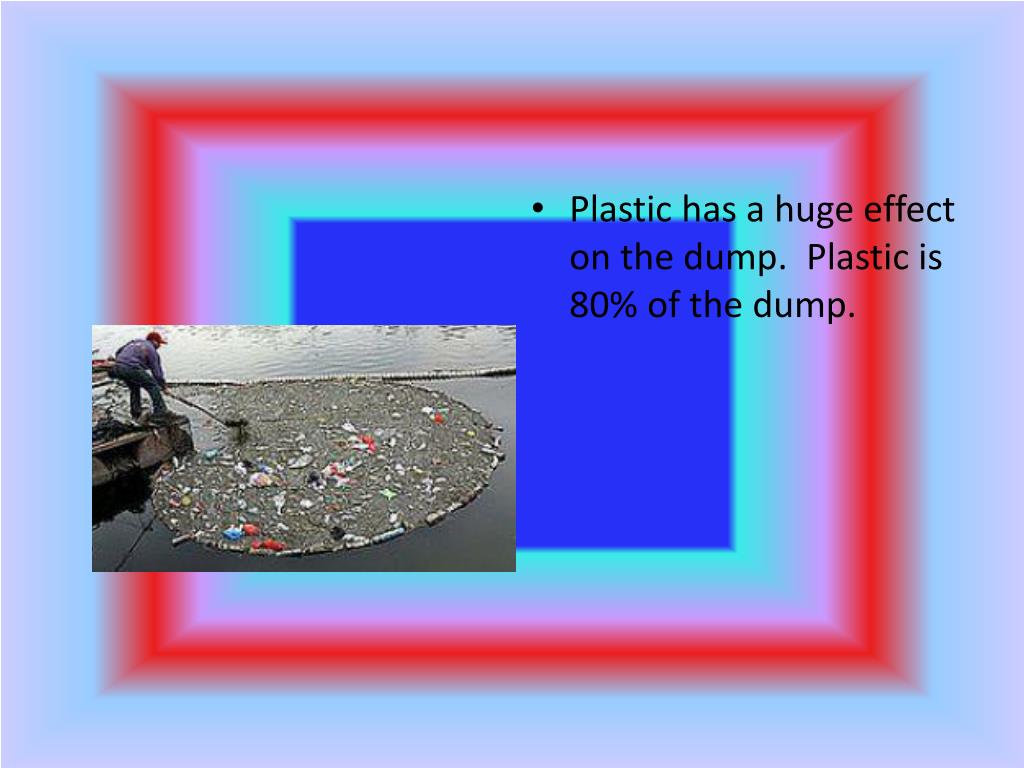 • Plastic has a huge effect on the dump. Plastic is 80% of the dump.